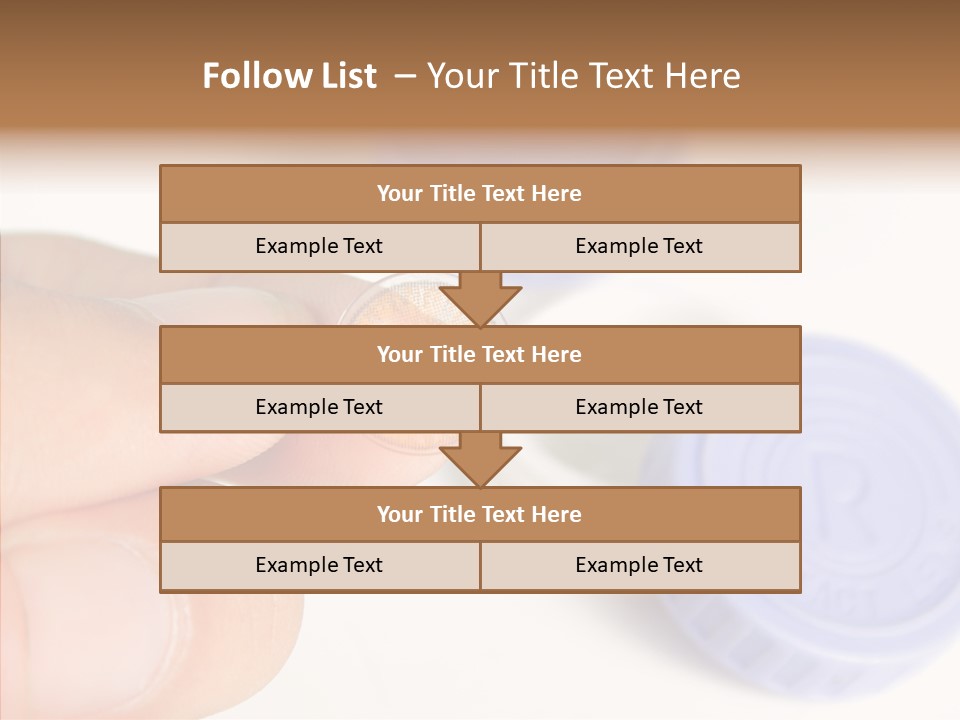 Follow List – Your Title Text Here

| Your Title Text Here | |
|---|---|
| Example Text | Example Text |

| Your Title Text Here | |
|---|---|
| Example Text | Example Text |

| Your Title Text Here | |
|---|---|
| Example Text | Example Text |